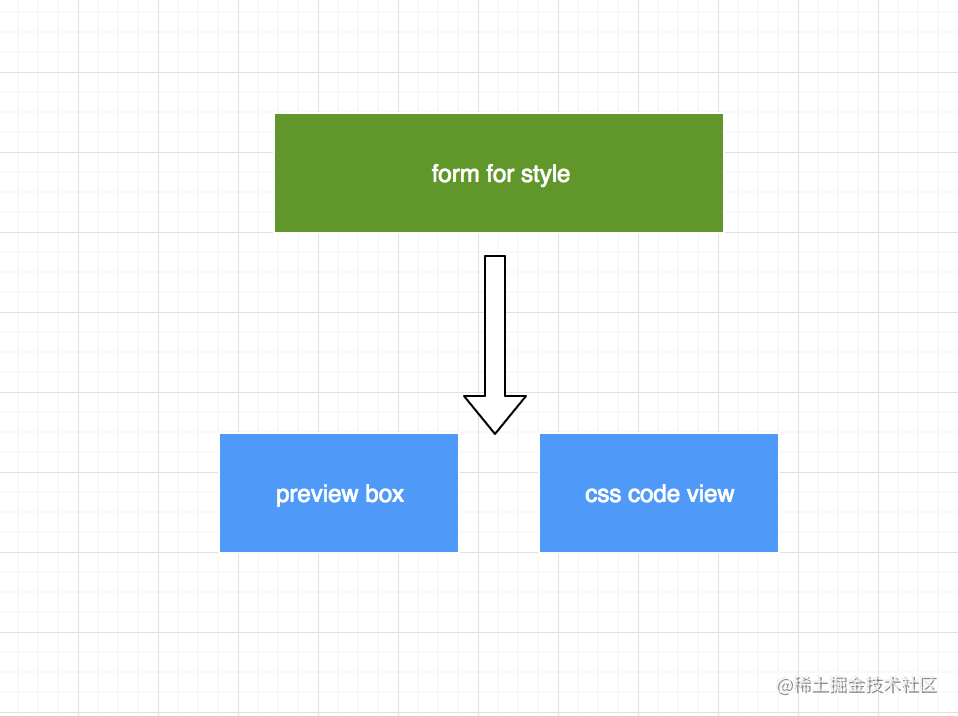 form for style

preview box

css code view

@稀土掘金技术社区